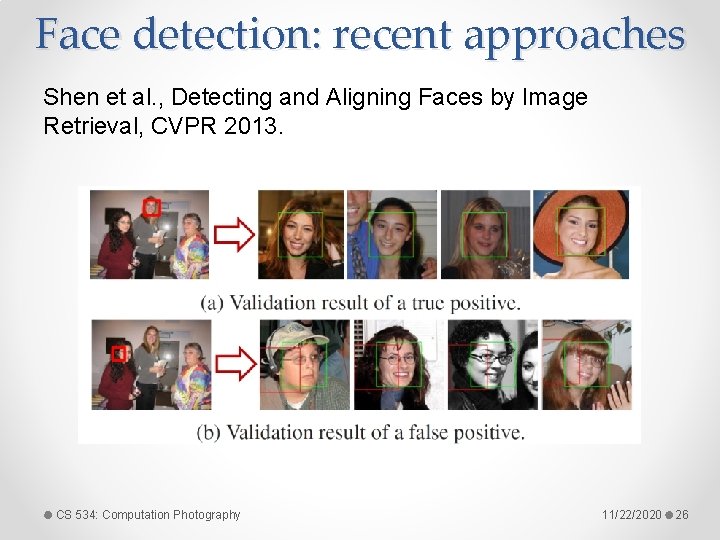 Face detection: recent approaches

Shen et al., Detecting and Aligning Faces by Image Retrieval, CVPR 2013.

(a) Validation result of a true positive.

(b) Validation result of a false positive.

CS 534: Computation Photography

11/22/2020 26